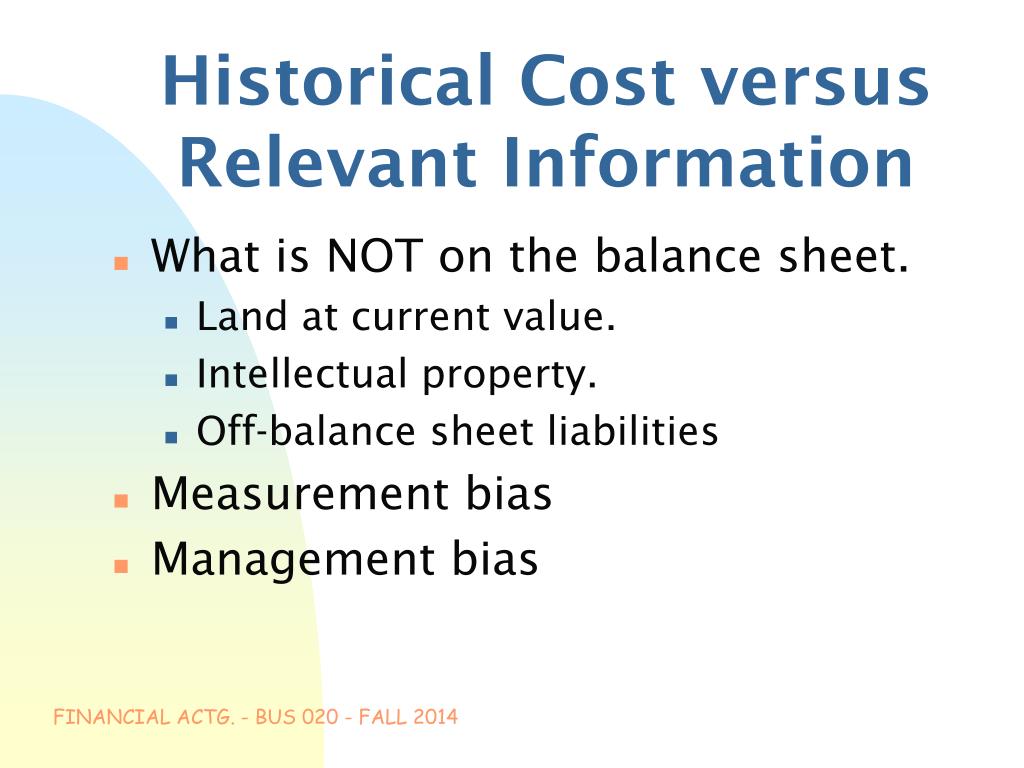 Historical Cost versus Relevant Information

What is NOT on the balance sheet.
Land at current value.
Intellectual property.
Off-balance sheet liabilities
Measurement bias
Management bias

FINANCIAL ACTG. - BUS 020 - FALL 2014